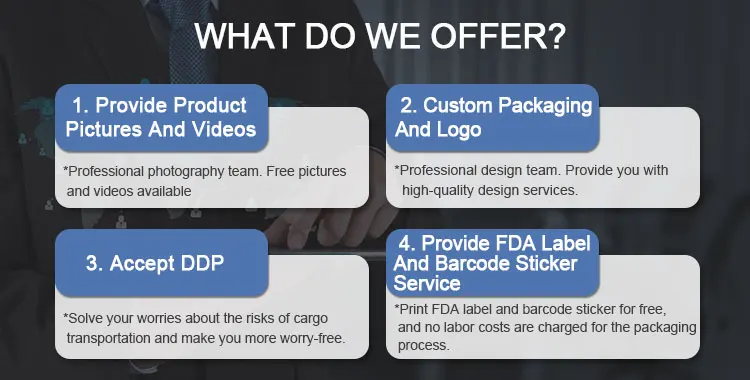 WHAT DO WE OFFER?

1. Provide Product Pictures And Videos

*Professional photography team. Free pictures and videos available

2. Custom Packaging And Logo

*Professional design team. Provide you with high-quality design services.

3. Accept DDP

*Solve your worries about the risks of cargo transportation and make you more worry-free.

4. Provide FDA Label And Barcode Sticker Service

*Print FDA label and barcode sticker for free, and no labor costs are charged for the packaging process.